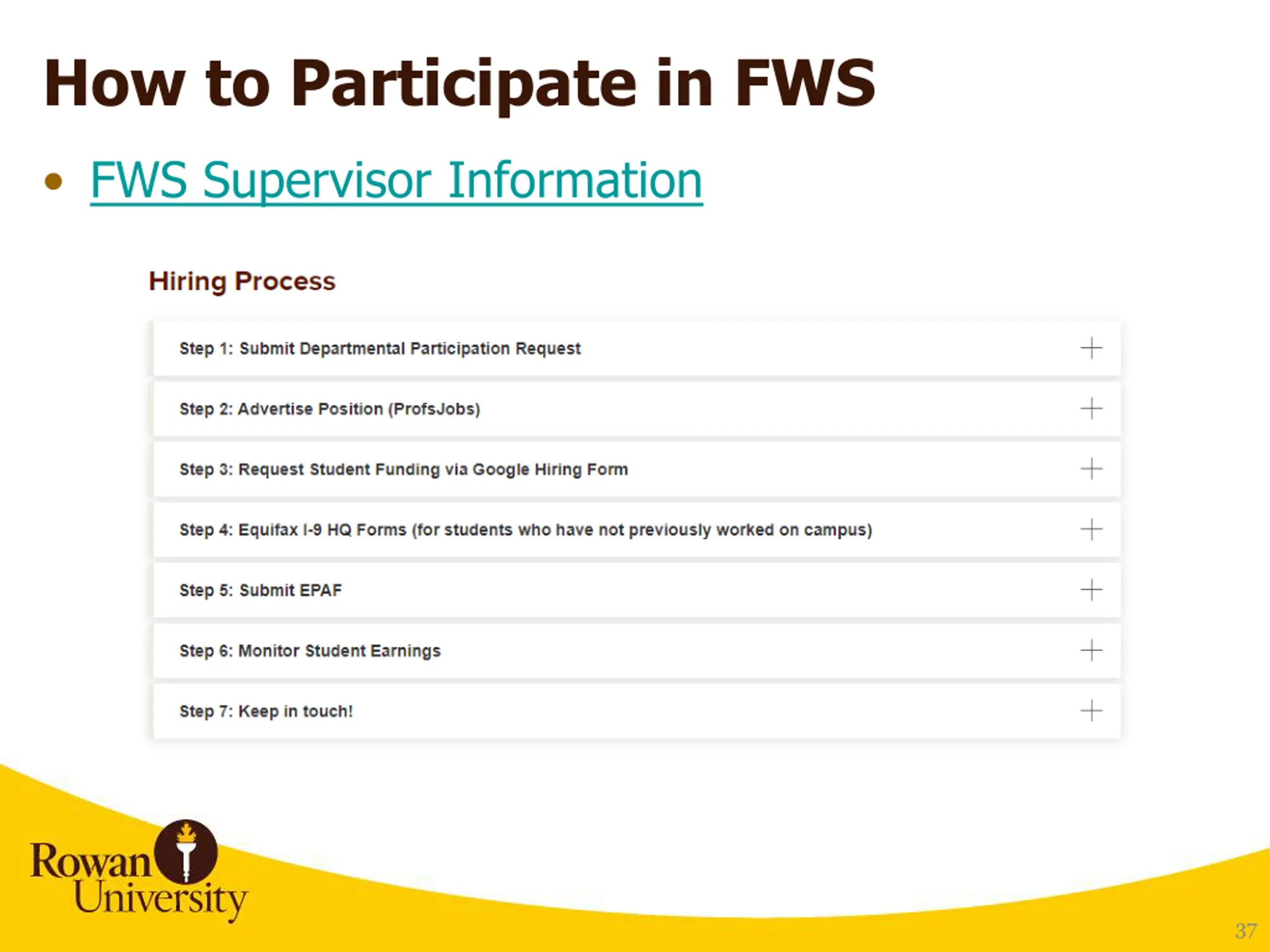 How to Participate in FWS

• FWS Supervisor Information

Hiring Process

Step 1: Submit Departmental Participation Request +

Step 2: Advertise Position (ProfsJobs) +

Step 3: Request Student Funding via Google Hiring Form +

Step 4: Equifax I-9 HQ Forms (for students who have not previously worked on campus) +

Step 5: Submit EPAF +

Step 6: Monitor Student Earnings +

Step 7: Keep in touch! +

Rowan University

37